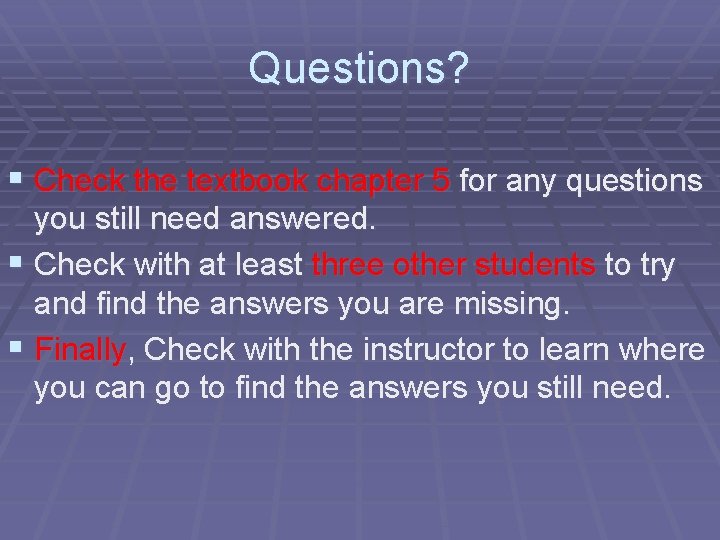 Questions?

▪ Check the textbook chapter 5 for any questions you still need answered.
▪ Check with at least three other students to try and find the answers you are missing.
▪ Finally, Check with the instructor to learn where you can go to find the answers you still need.